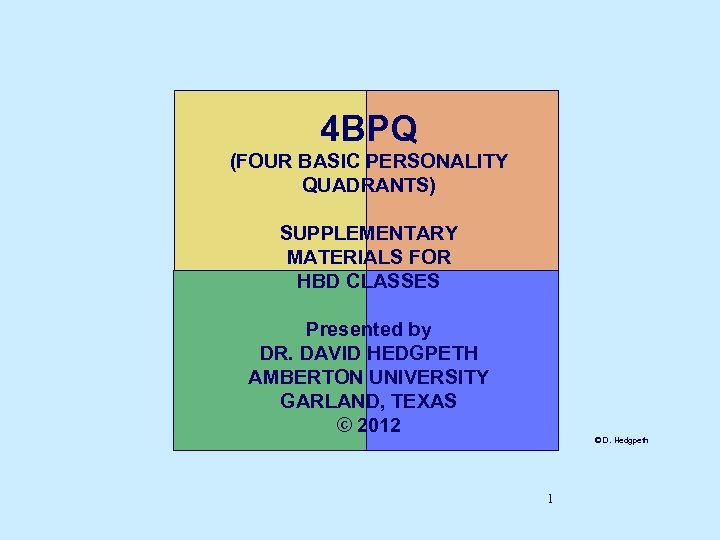 4BPQ
(FOUR BASIC PERSONALITY QUADRANTS)

SUPPLEMENTARY MATERIALS FOR HBD CLASSES

Presented by
DR. DAVID HEDGPETH
AMBERTON UNIVERSITY
GARLAND, TEXAS
© 2012

©D. Hedgpeth

1